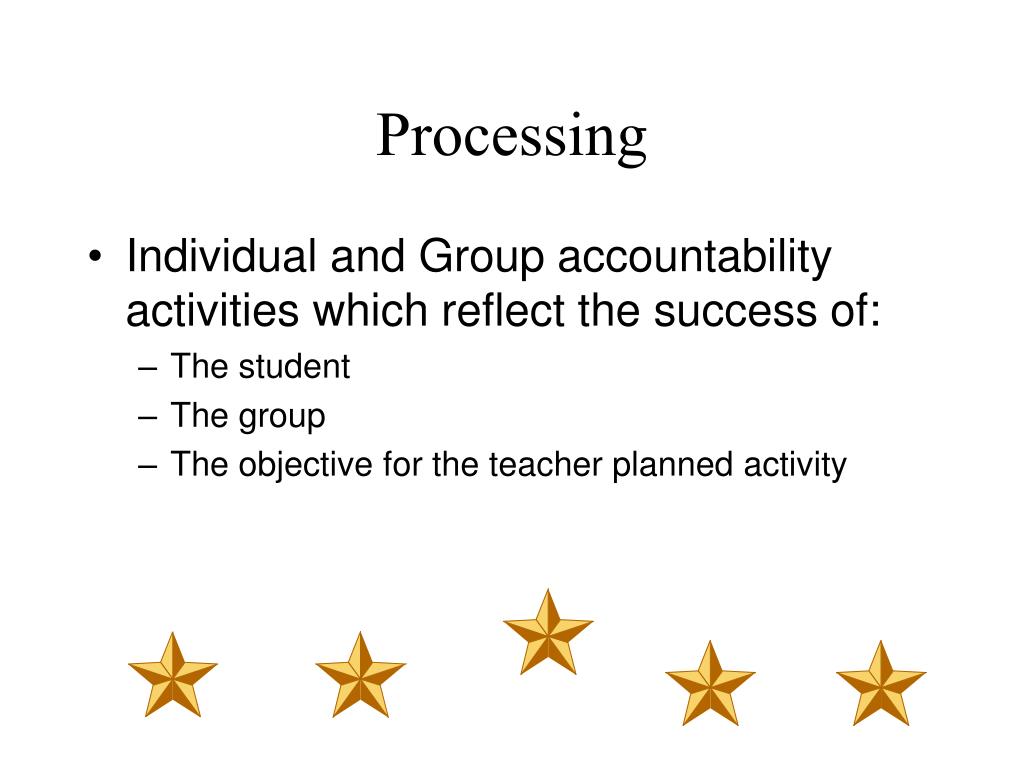 Processing

• Individual and Group accountability activities which reflect the success of:
– The student
– The group
– The objective for the teacher planned activity